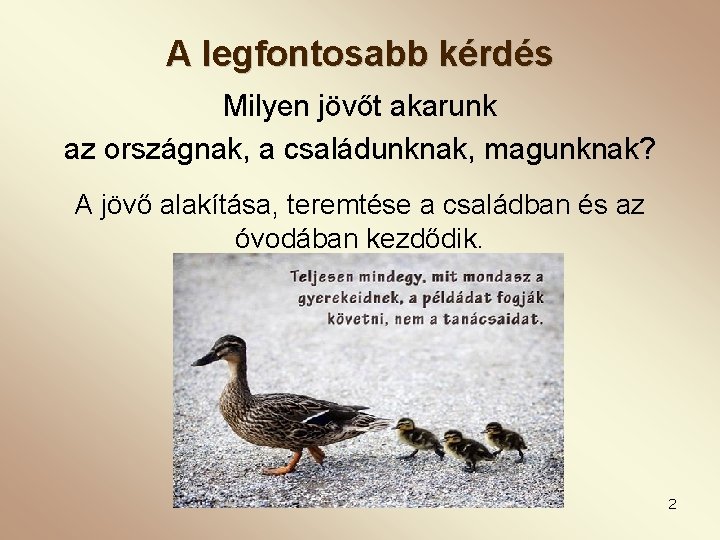 A legfontosabb kérdés

Milyen jövőt akarunk
az országnak, a családunknak, magunknak?

A jövő alakítása, teremtése a családban és az óvodában kezdődik.

Teljesen mindegy, mit mondasz a gyerekeidnek, a példádat fogják követni, nem a tanácsaidat.

2